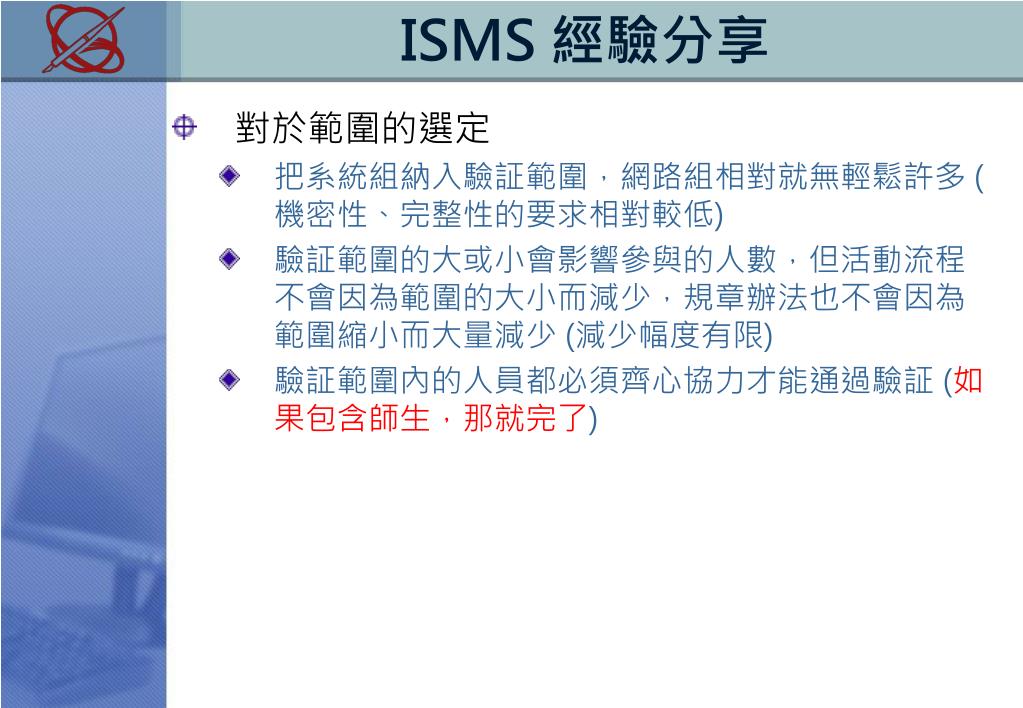 ISMS 經驗分享

對於範圍的選定

把系統組納入驗証範圍，網路組相對就無輕鬆許多 (機密性、完整性的要求相對較低)

驗証範圍的大或小會影響參與的人數，但活動流程不會因為範圍的大小而減少，規章辦法也不會因為範圍縮小而大量減少 (減少幅度有限)

驗証範圍內的人員都必須齊心協力才能通過驗証 (如果包含師生，那就完了)